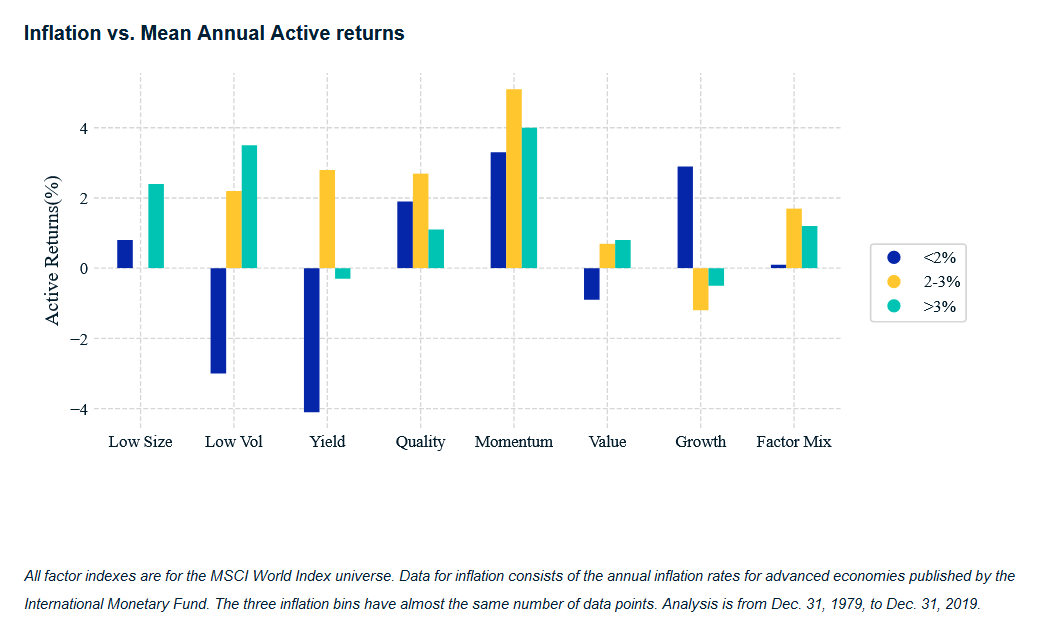 Inflation vs. Mean Annual Active returns

Active Returns(%)

4

2

0

−2

−4

Low Size

Low Vol

Yield

Quality

Momentum

Value

Growth

Factor Mix

<2%

2-3%

>3%

All factor indexes are for the MSCI World Index universe. Data for inflation consists of the annual inflation rates for advanced economies published by the International Monetary Fund. The three inflation bins have almost the same number of data points. Analysis is from Dec. 31, 1979, to Dec. 31, 2019.